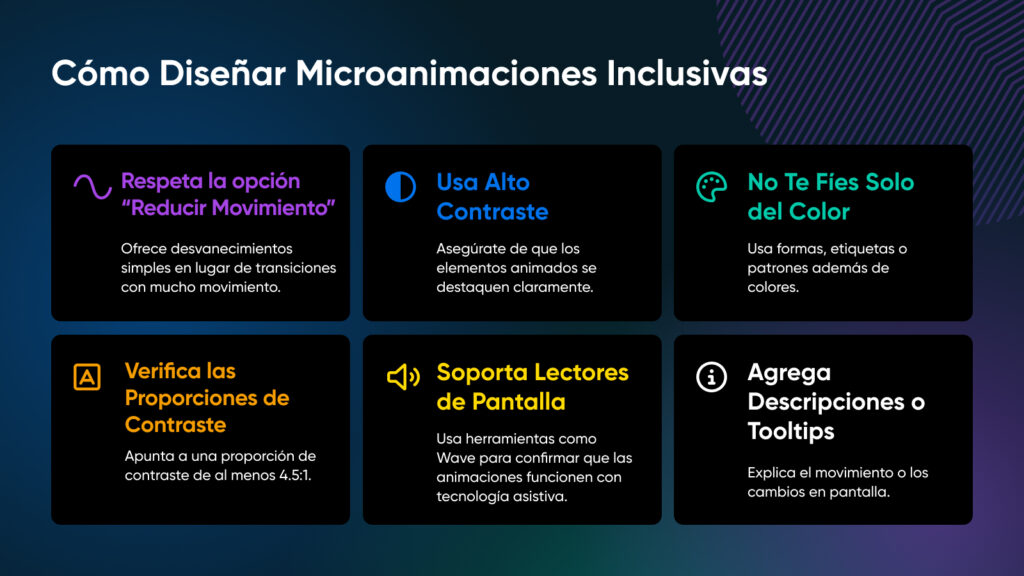 Cómo Diseñar Microanimaciones Inclusivas

Respeta la opción "Reducir Movimiento"

Ofrece desvanecimientos simples en lugar de transiciones con mucho movimiento.

Usa Alto Contraste

Asegúrate de que los elementos animados se destaquen claramente.

No Te Fíes Solo del Color

Usa formas, etiquetas o patrones además de colores.

Verifica las Proporciones de Contraste

Apunta a una proporción de contraste de al menos 4.5:1.

Soporta Lectores de Pantalla

Usa herramientas como Wave para confirmar que las animaciones funcionen con tecnología asistiva.

Agrega Descripciones o Tooltips

Explica el movimiento o los cambios en pantalla.